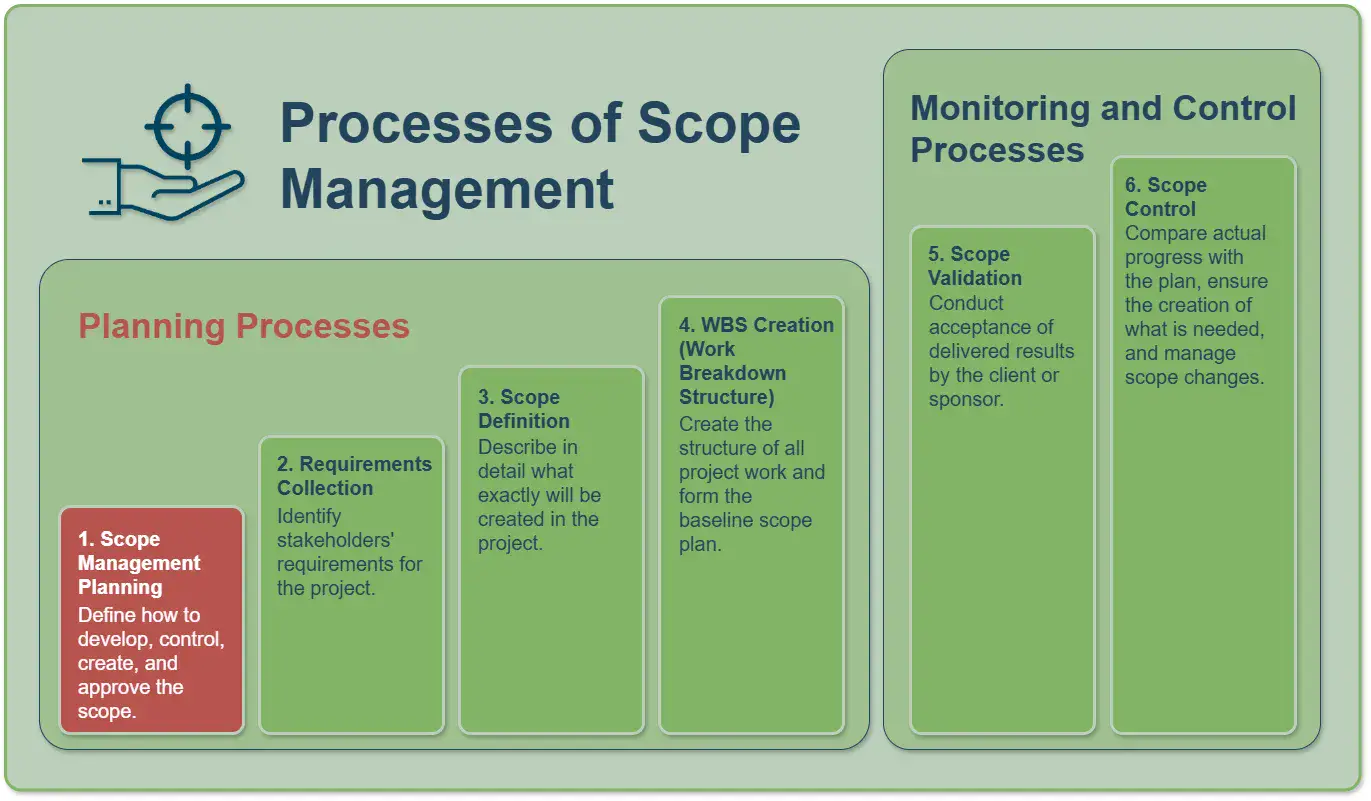 Processes of Scope Management

Planning Processes

1. Scope Management Planning
Define how to develop, control, create, and approve the scope.

2. Requirements Collection
Identify stakeholders' requirements for the project.

3. Scope Definition
Describe in detail what exactly will be created in the project.

4. WBS Creation (Work Breakdown Structure)
Create the structure of all project work and form the baseline scope plan.

Monitoring and Control Processes

5. Scope Validation
Conduct acceptance of delivered results by the client or sponsor.

6. Scope Control
Compare actual progress with the plan, ensure the creation of what is needed, and manage scope changes.